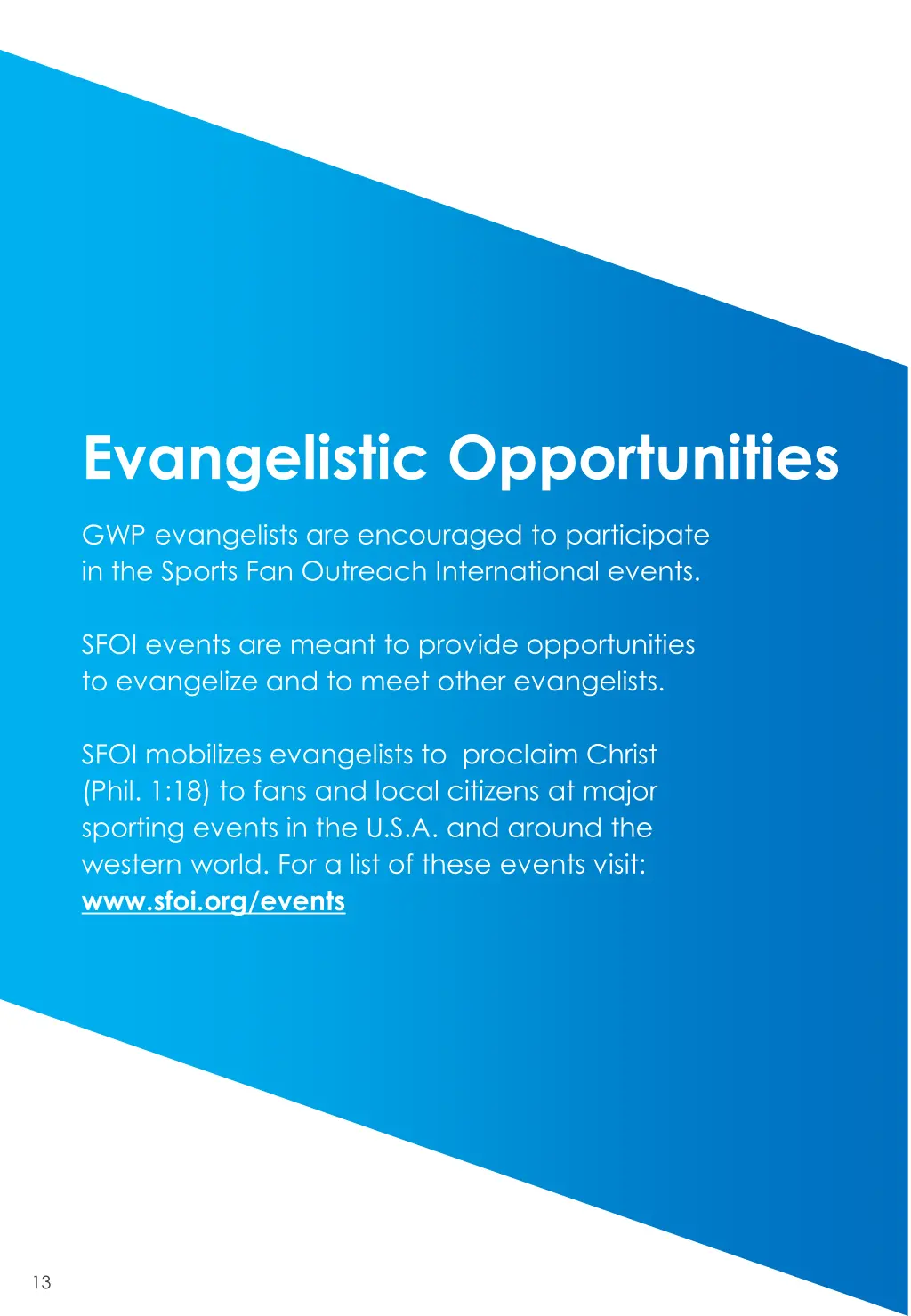 Evangelistic Opportunities

GWP evangelists are encouraged to participate in the Sports Fan Outreach International events.

SFOI events are meant to provide opportunities to evangelize and to meet other evangelists.

SFOI mobilizes evangelists to proclaim Christ (Phil. 1:18) to fans and local citizens at major sporting events in the U.S.A. and around the western world. For a list of these events visit: www.sfoi.org/events

13